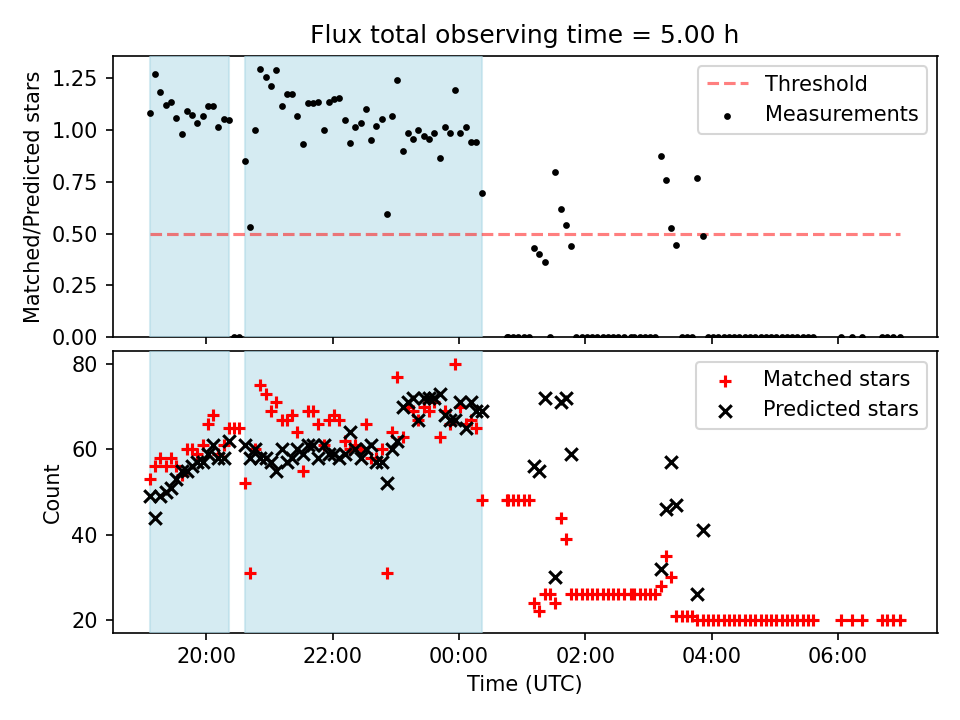 Flux total observing time = 5.00 h

Matched/Predicted stars

1.25
1.00
0.75
0.50
0.25
0.00

Threshold
Measurements

Count

80
60
40
20

Matched stars
Predicted stars

20:00
22:00
00:00
02:00
04:00
06:00

Time (UTC)